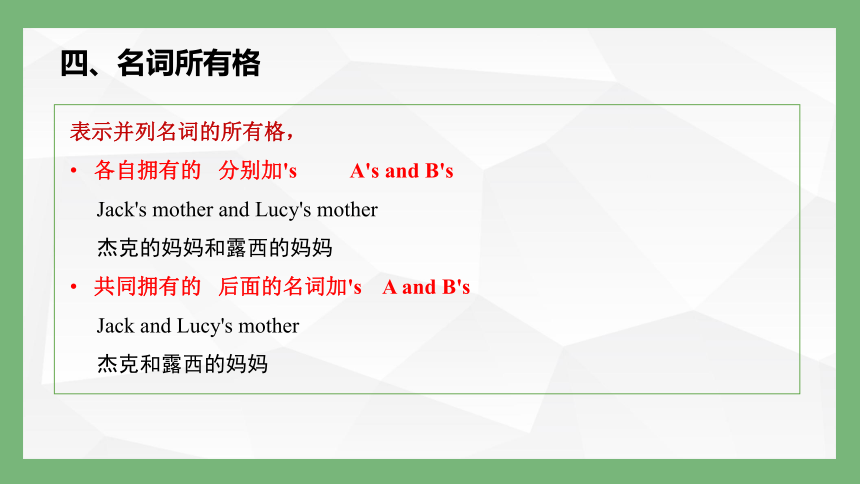 四、名词所有格

表示并列名词的所有格，

• 各自拥有的 分别加's A's and B's

Jack's mother and Lucy's mother

杰克的妈妈和露西的妈妈

• 共同拥有的 后面的名词加's A and B's

Jack and Lucy's mother

杰克和露西的妈妈